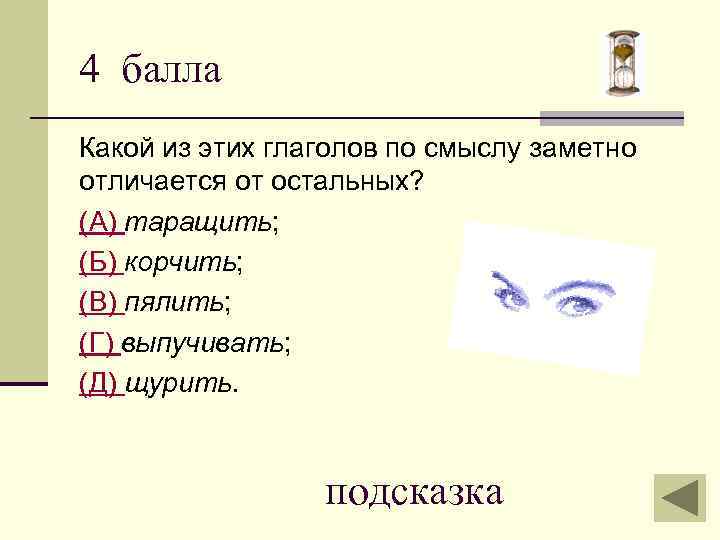 4 балла

Какой из этих глаголов по смыслу заметно отличается от остальных?

(А) таращить;

(Б) корчить;

(В) пялить;

(Г) выпучивать;

(Д) щурить.

подсказка